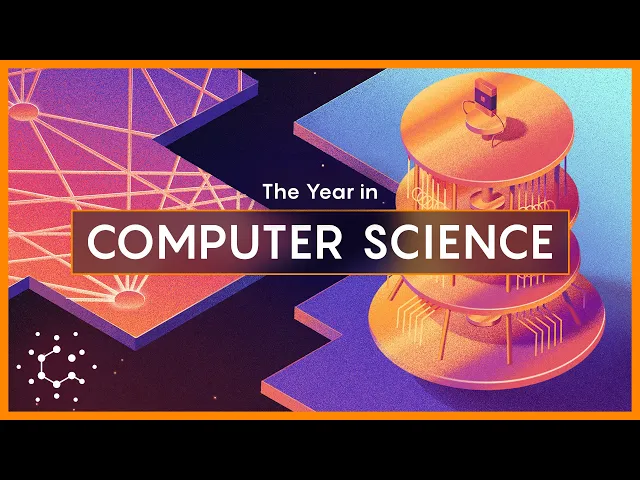 The Year in
COMPUTER SCIENCE